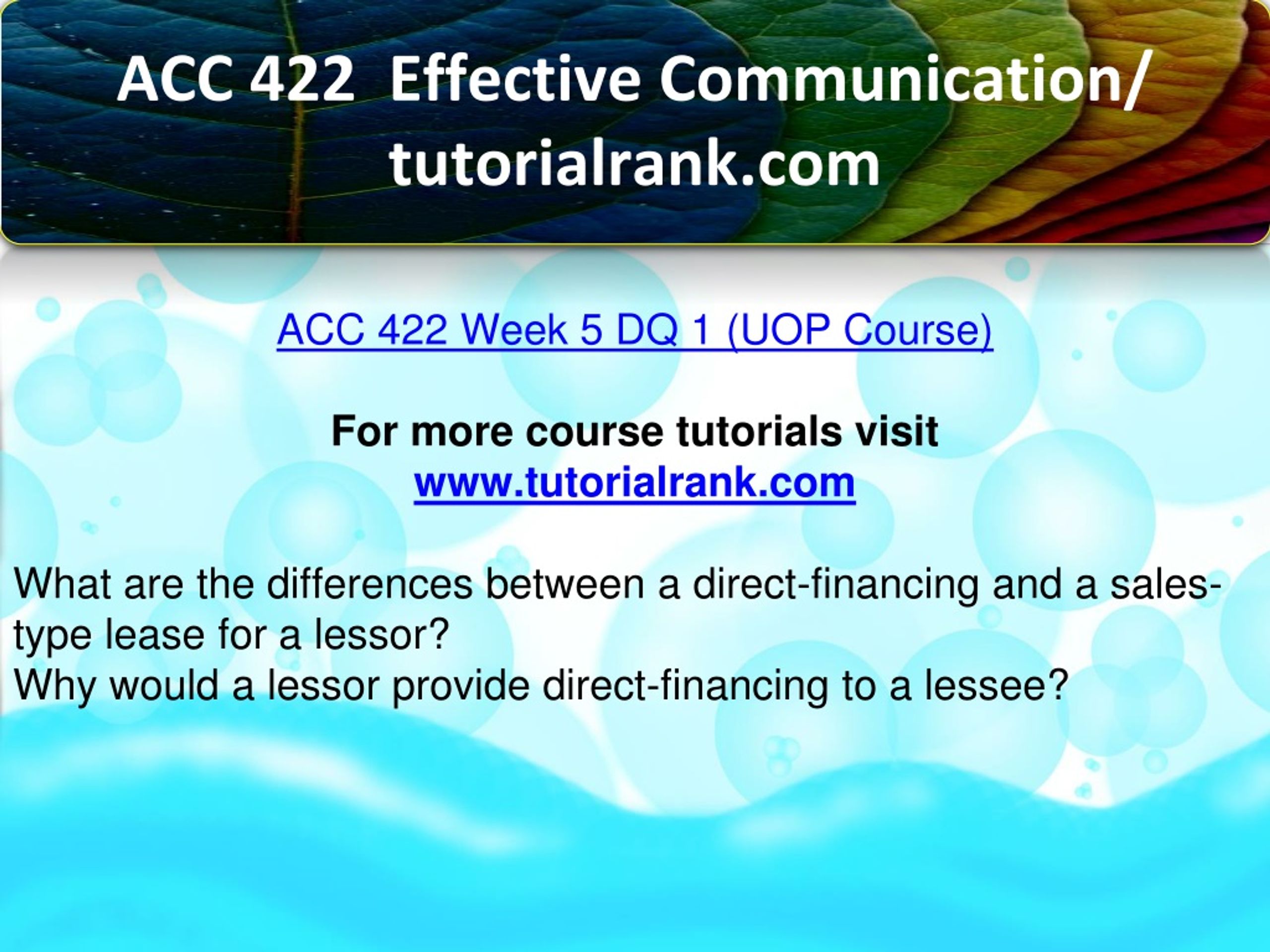 ACC 422 Effective Communication/ tutorialrank.com

ACC 422 Week 5 DQ 1 (UOP Course)

For more course tutorials visit
www.tutorialrank.com

What are the differences between a direct-financing and a sales-type lease for a lessor?
Why would a lessor provide direct-financing to a lessee?